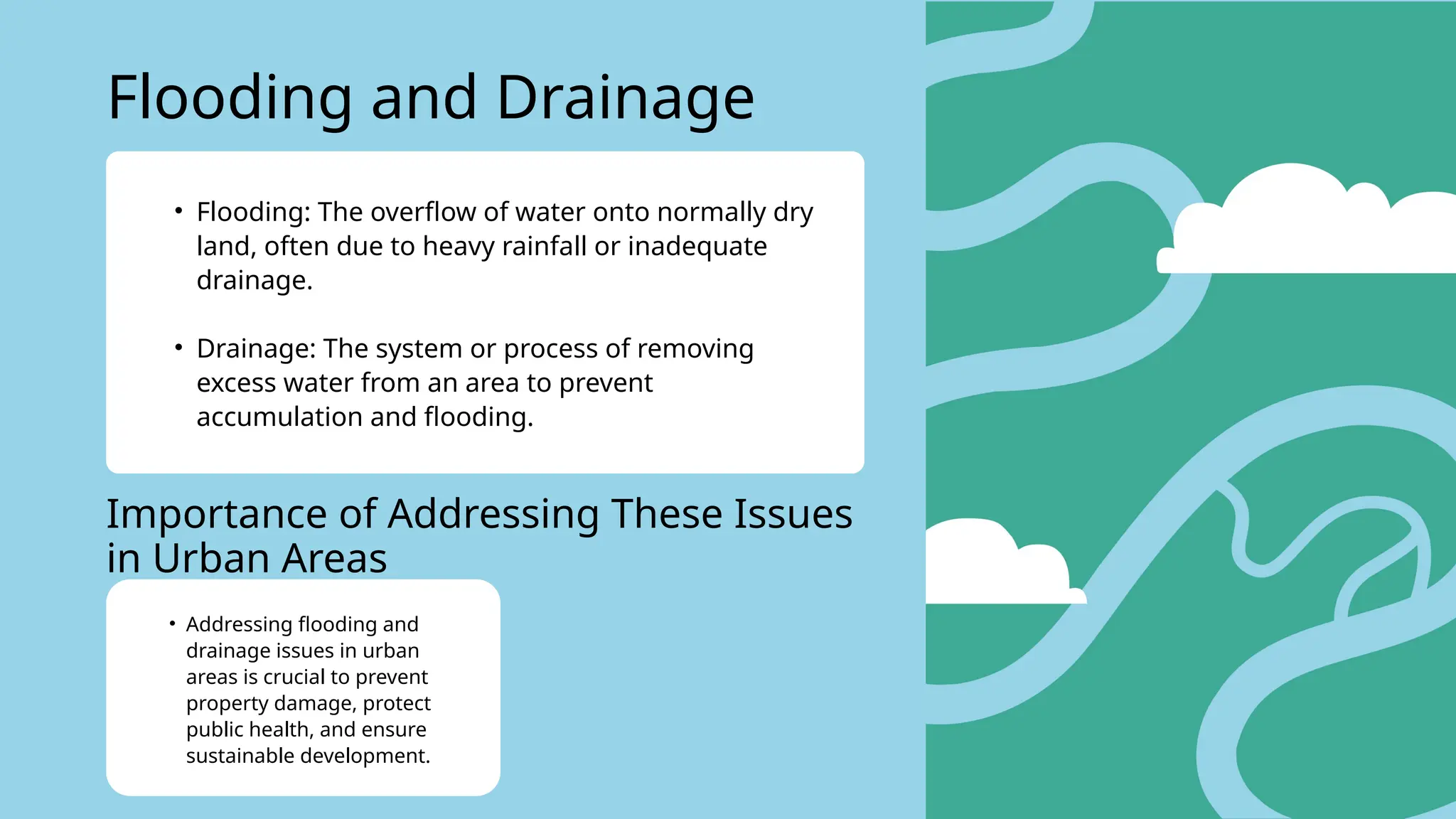 Flooding and Drainage

• Flooding: The overflow of water onto normally dry land, often due to heavy rainfall or inadequate drainage.

• Drainage: The system or process of removing excess water from an area to prevent accumulation and flooding.

Importance of Addressing These Issues in Urban Areas

• Addressing flooding and drainage issues in urban areas is crucial to prevent property damage, protect public health, and ensure sustainable development.